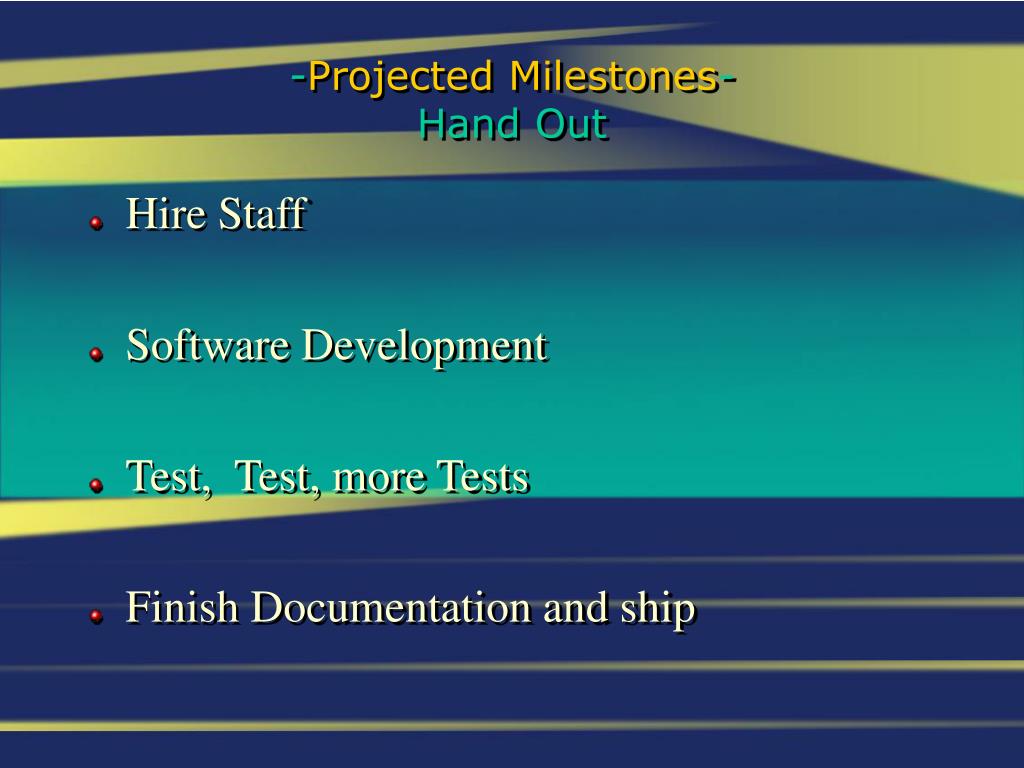 -Projected Milestones-
Hand Out

Hire Staff

Software Development

Test,  Test, more Tests

Finish Documentation and ship